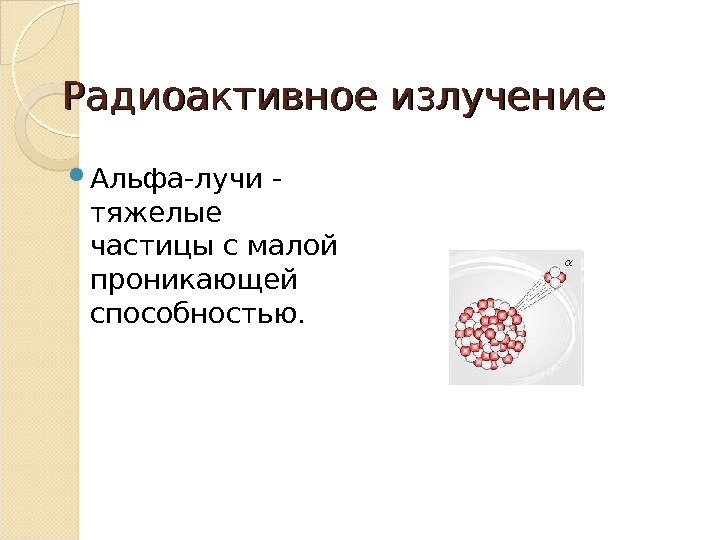 Радиоактивное излучение

Альфа-лучи - тяжелые частицы с малой проникающей способностью.

$\alpha$